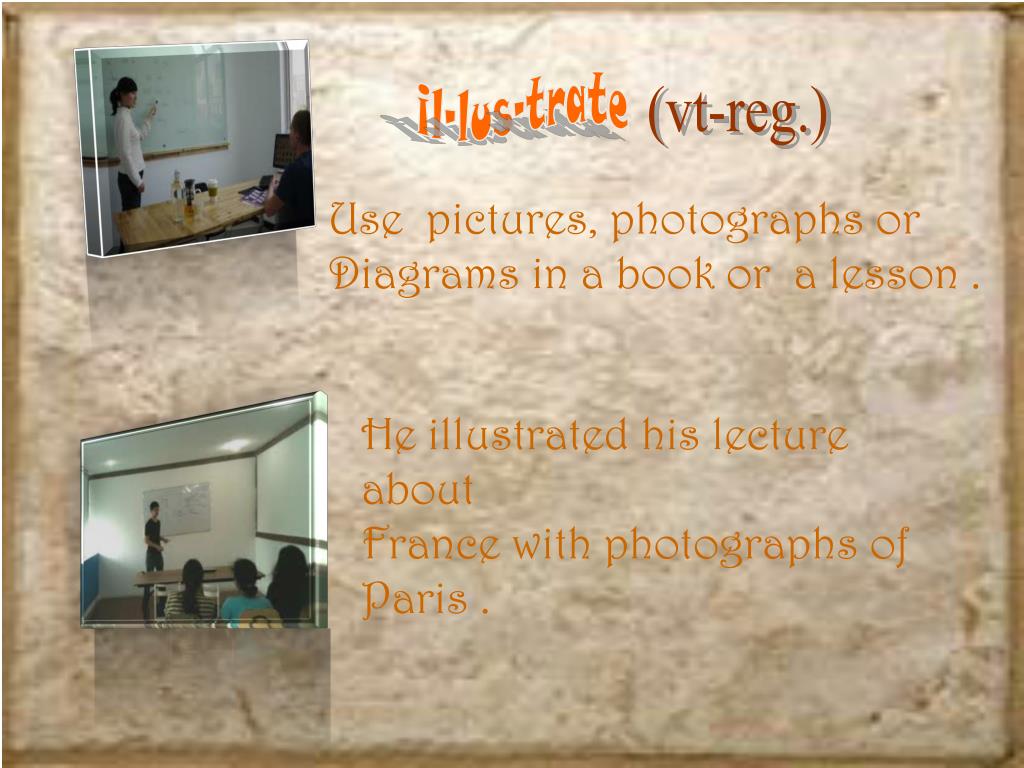 il·lus·trate (vt-reg.)

Use pictures, photographs or Diagrams in a book or a lesson .

He illustrated his lecture about
France with photographs of Paris .